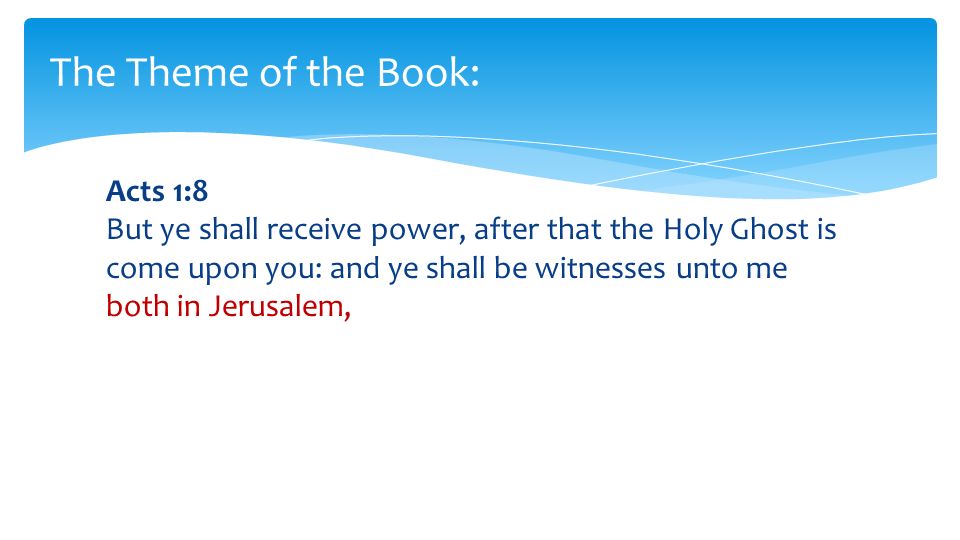 The Theme of the Book:

Acts 1:8
But ye shall receive power, after that the Holy Ghost is come upon you: and ye shall be witnesses unto me both in Jerusalem,